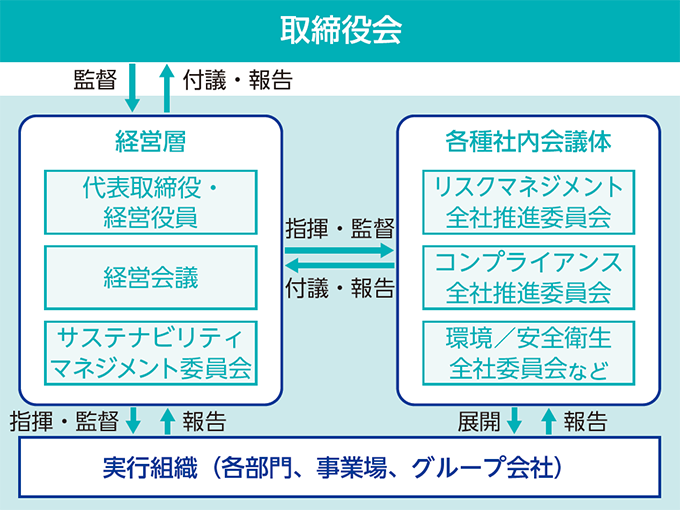 取締役会

監督

付議・報告

経営層

代表取締役・経営役員

経営会議

サステナビリティマネジメント委員会

指揮・監督

付議・報告

各種社内会議体

リスクマネジメント全社推進委員会

コンプライアンス全社推進委員会

環境／安全衛生全社委員会など

指揮・監督

報告

展開

報告

実行組織（各部門、事業場、グループ会社）